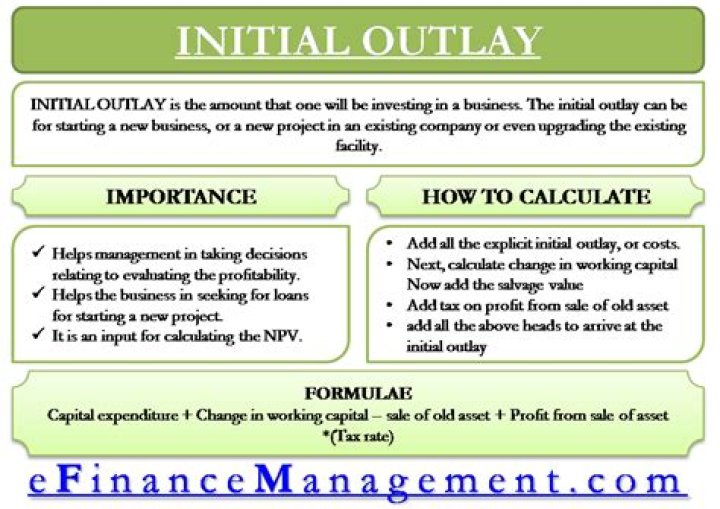 INITIAL OUTLAY

INITIAL OUTLAY is the amount that one will be investing in a business. The initial outlay can be for starting a new business, or a new project in an existing company or even upgrading the existing facility.

IMPORTANCE

✓ Helps management in taking decisions relating to evaluating the profitability.
✓ Helps the business in seeking for loans for starting a new project.
✓ It is an input for calculating the NPV.

HOW TO CALCULATE

• Add all the explicit initial outlay, or costs.
• Next, calculate change in working capital Now add the salvage value
• Add tax on profit from sale of old asset
• add all the above heads to arrive at the initial outlay

FORMULAE
Capital expenditure + Change in working capital – sale of old asset + Profit from sale of asset *(Tax rate)

eFinanceManagement.com